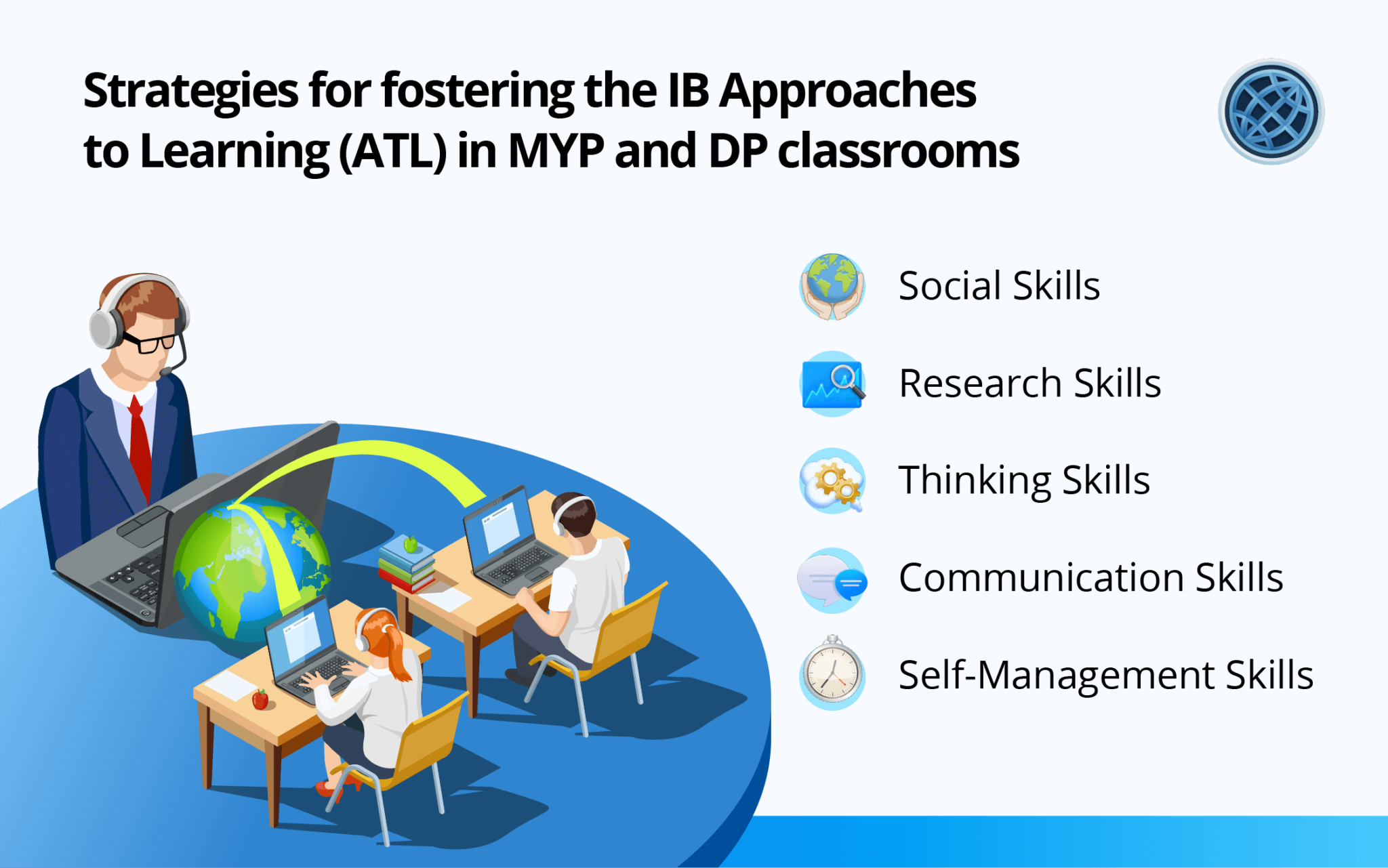 Strategies for fostering the IB Approaches to Learning (ATL) in MYP and DP classrooms

Social Skills

Research Skills

Thinking Skills

Communication Skills

Self-Management Skills